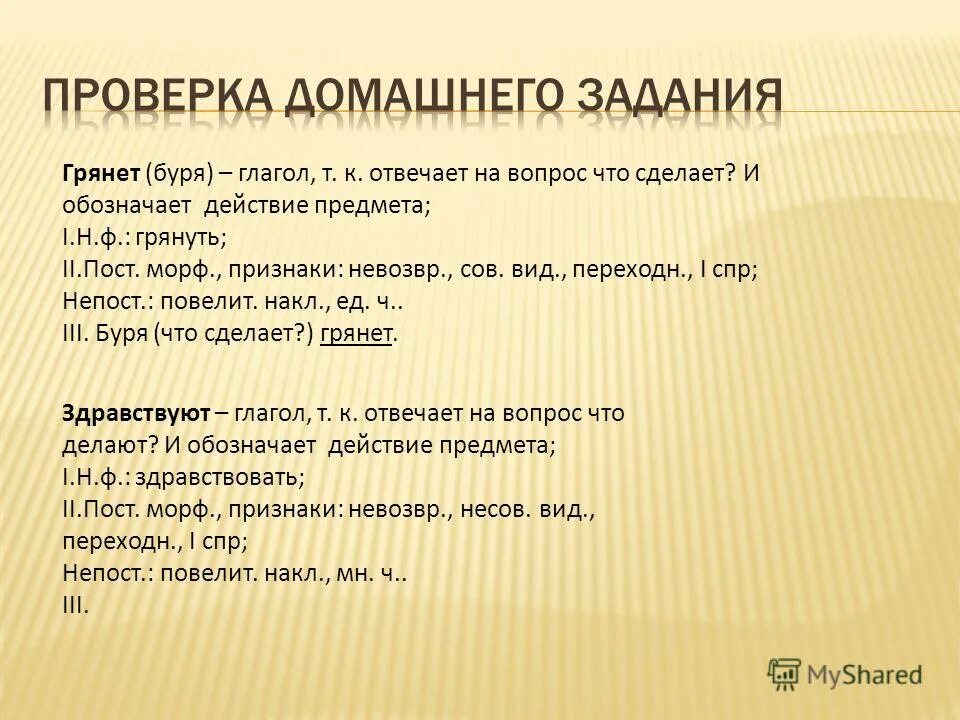 ПРОВЕРКА ДОМАШНЕГО ЗАДАНИЯ

Грянет (буря) – глагол, т. к. отвечает на вопрос что сделает? И обозначает действие предмета;
I.Н.ф.: грянуть;
II.Пост. морф., признаки: невозвр., сов. вид., переходн., I спр;
Непост.: повелит. накл., ед. ч..
III. Буря (что сделает?) грянет.

Здравствуют – глагол, т. к. отвечает на вопрос что делают? И обозначает действие предмета;
I.Н.ф.: здравствовать;
II.Пост. морф., признаки: невозвр., несов. вид., переходн., I спр;
Непост.: повелит. накл., мн. ч..
III.

MyShared